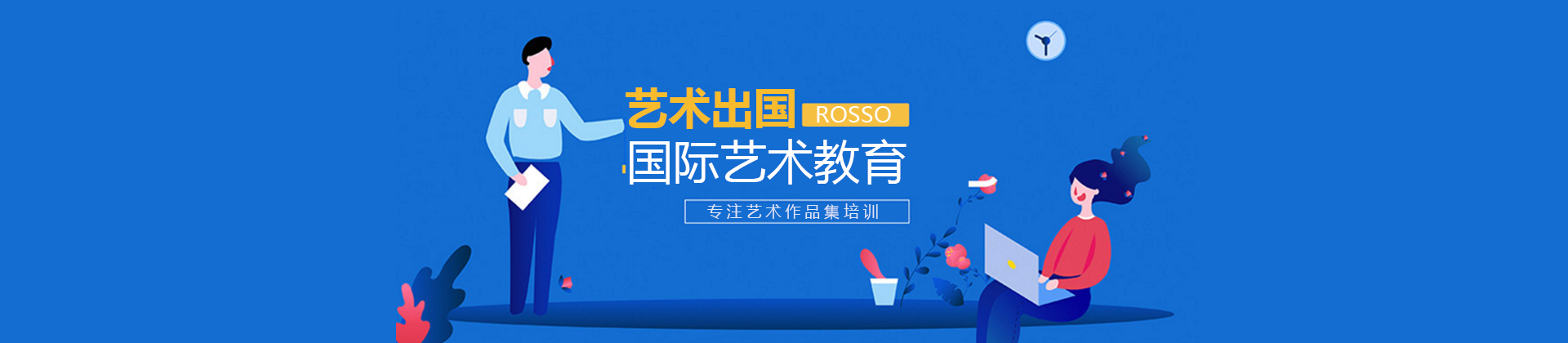 艺术出国 ROSSO
国际艺术教育
专注艺术作品集培训